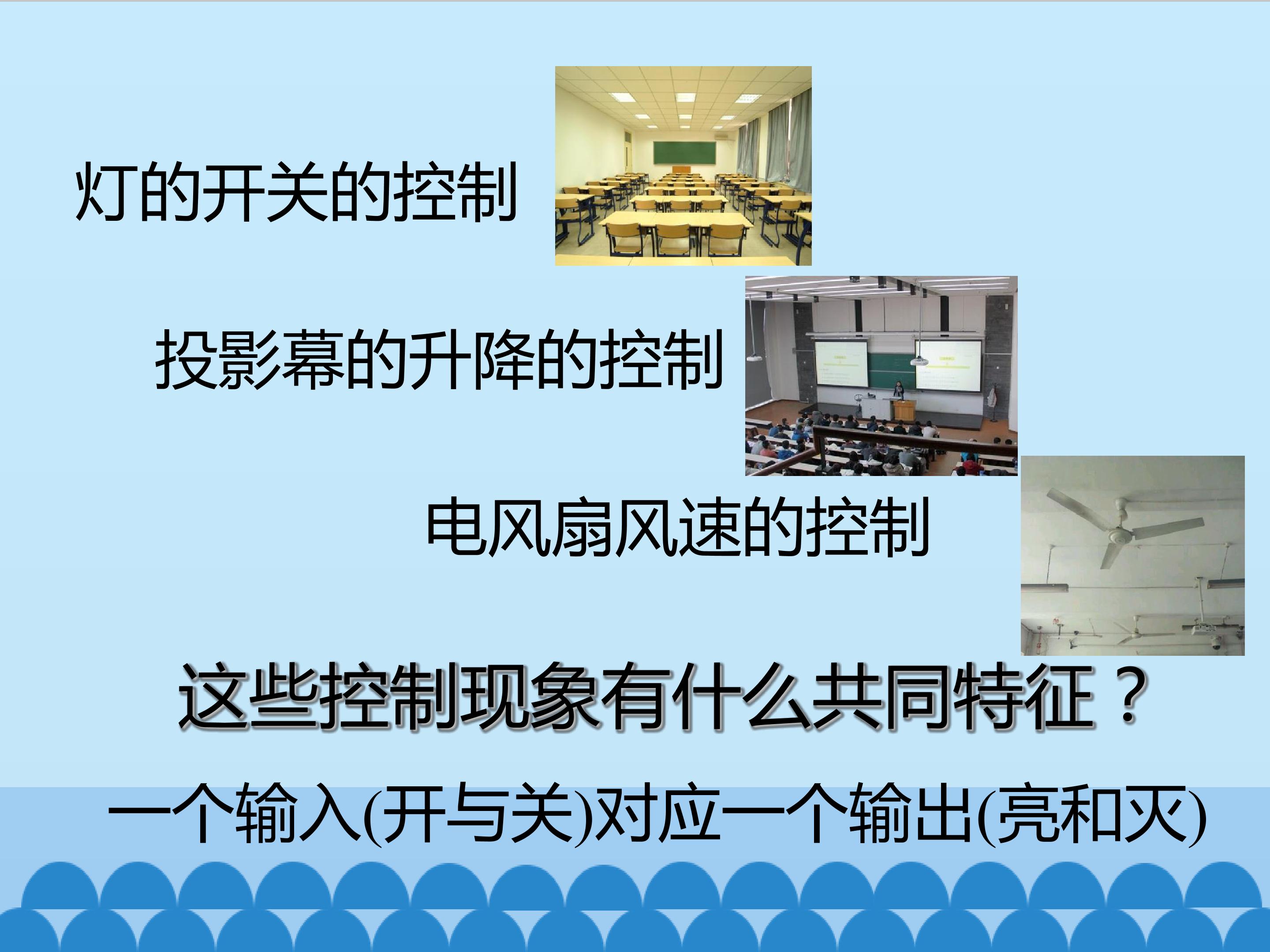 灯的开关的控制

投影幕的升降的控制

电风扇风速的控制

这些控制现象有什么共同特征？

一个输入(开与关)对应一个输出(亮和灭)